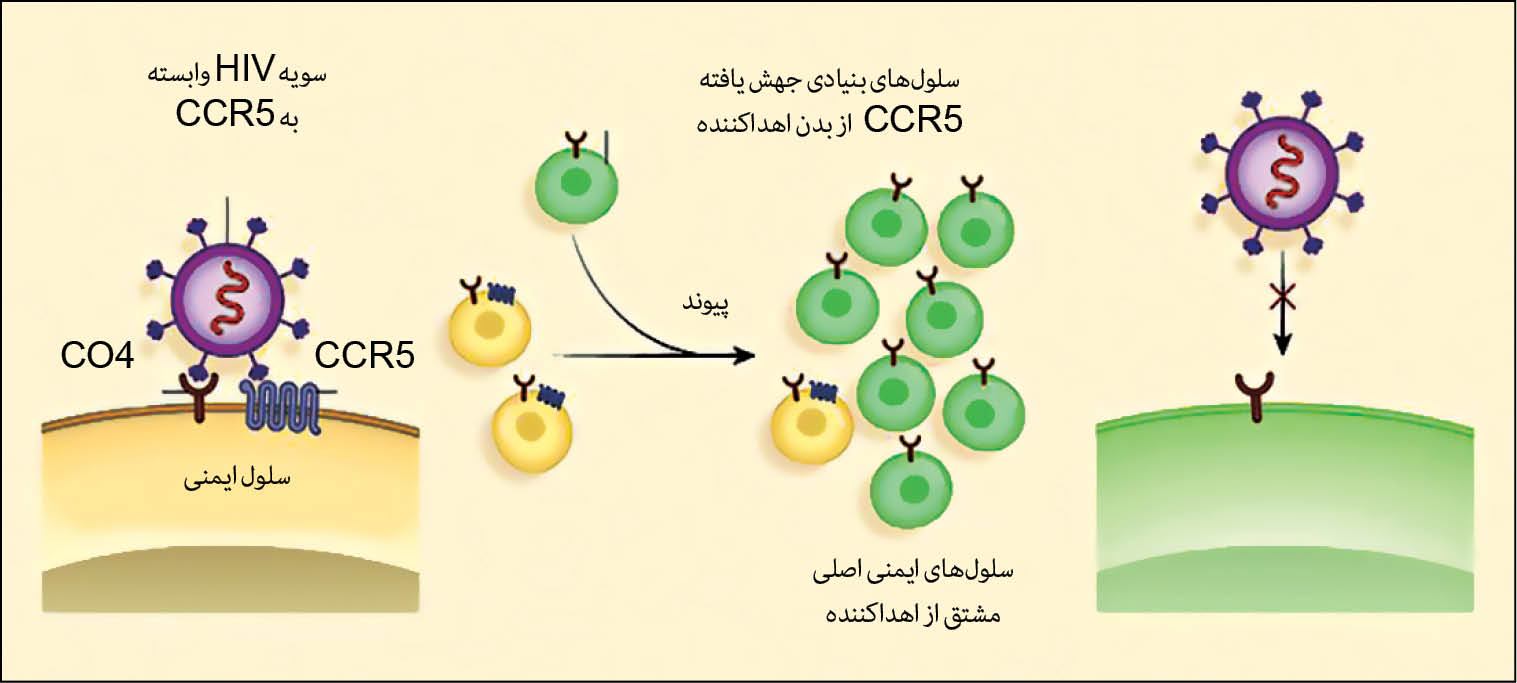 سویه HIV وابسته به CCR5

CO4

CCR5

سلول ایمنی

سلول‌های بنیادی جهش یافته CCR5 از بدن اهداکننده

پیوند

سلول‌های ایمنی اصلی مشتق از اهداکننده